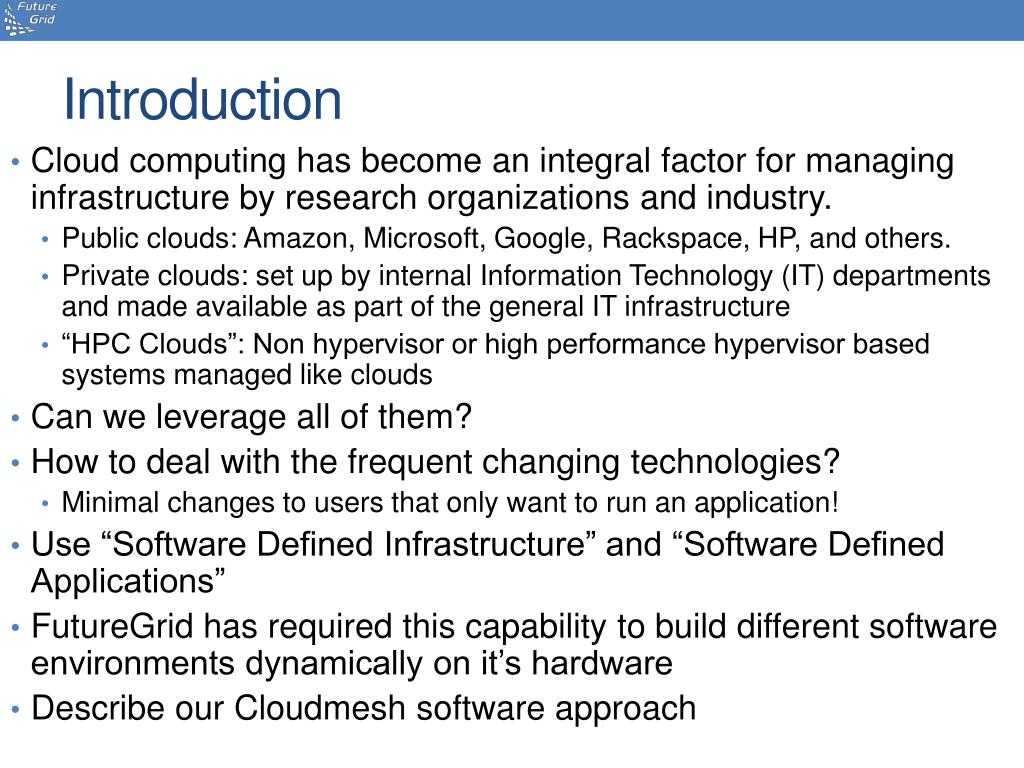 Future Grid

Introduction

• Cloud computing has become an integral factor for managing infrastructure by research organizations and industry.
  • Public clouds: Amazon, Microsoft, Google, Rackspace, HP, and others.
  • Private clouds: set up by internal Information Technology (IT) departments and made available as part of the general IT infrastructure
  • “HPC Clouds”: Non hypervisor or high performance hypervisor based systems managed like clouds
• Can we leverage all of them?
• How to deal with the frequent changing technologies?
  • Minimal changes to users that only want to run an application!
• Use “Software Defined Infrastructure” and “Software Defined Applications”
• FutureGrid has required this capability to build different software environments dynamically on it’s hardware
• Describe our Cloudmesh software approach